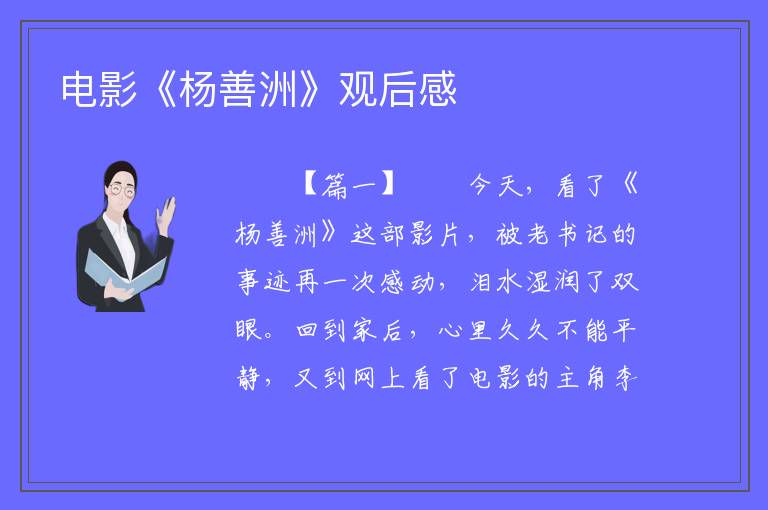 电影《杨善洲》观后感

【篇一】　今天，看了《杨善洲》这部影片，被老书记的事迹再一次感动，泪水湿润了双眼。回到家后，心里久久不能平静，又到网上看了电影的主角李